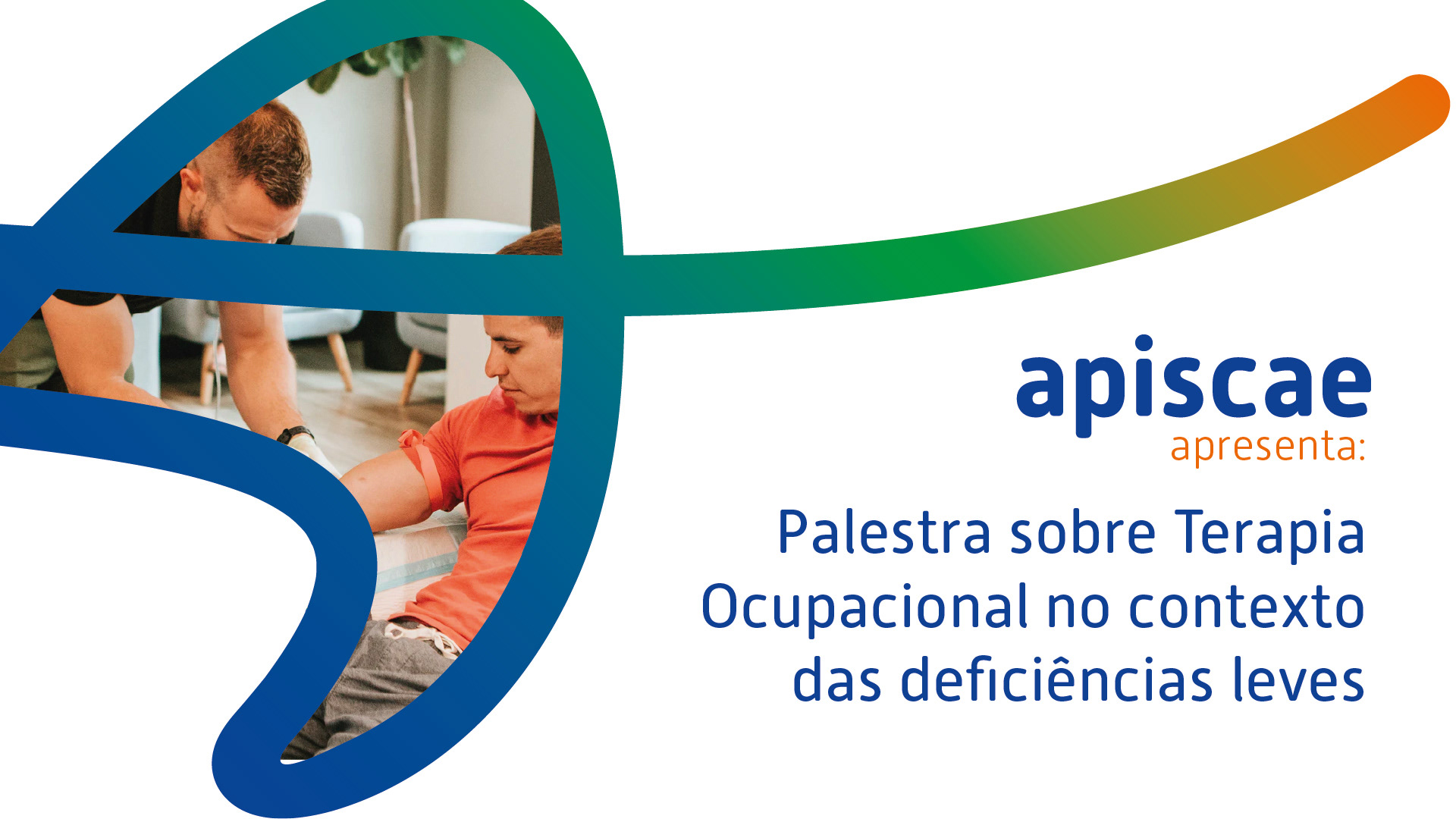 apiscae
apresenta:

Palestra sobre Terapia Ocupacional no contexto das deficiências leves